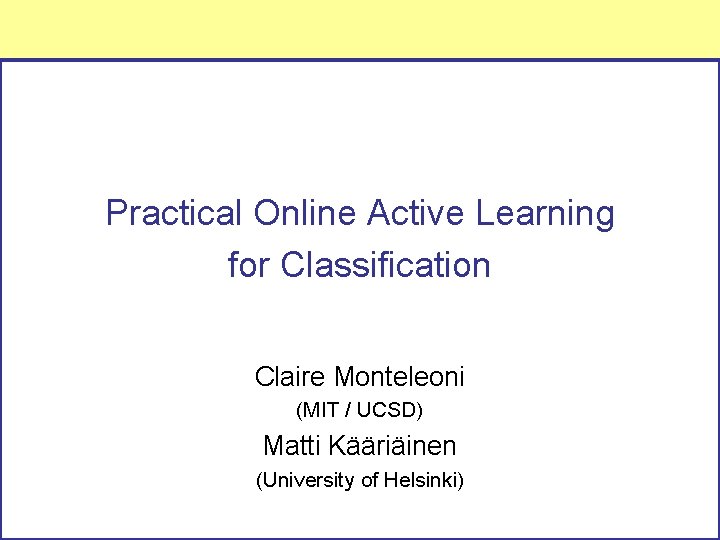 Practical Online Active Learning for Classification

Claire Monteleoni
(MIT / UCSD)
Matti Kääriäinen
(University of Helsinki)